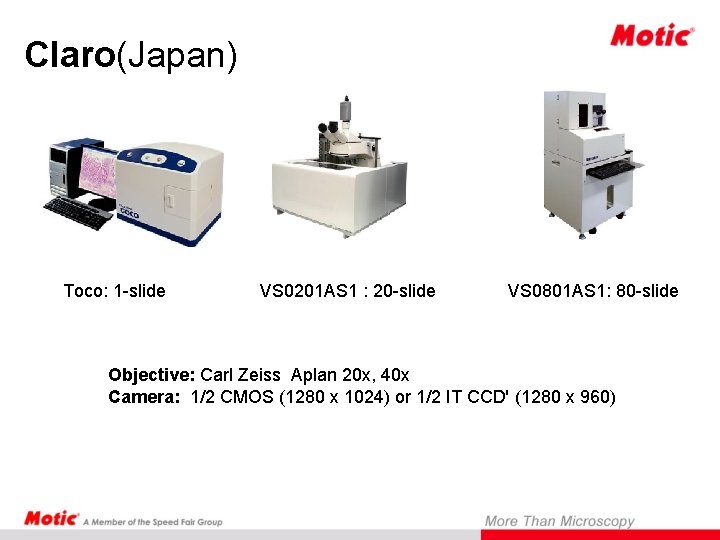 Motic

Claro(Japan)

toco

Toco: 1-slide

VS0201AS1 : 20-slide

VS0801AS1: 80-slide

Objective: Carl Zeiss Aplan 20x, 40x
Camera: 1/2 CMOS (1280 x 1024) or 1/2 IT CCD' (1280 x 960)

Motic A Member of the Speed Fair Group

More Than Microscopy